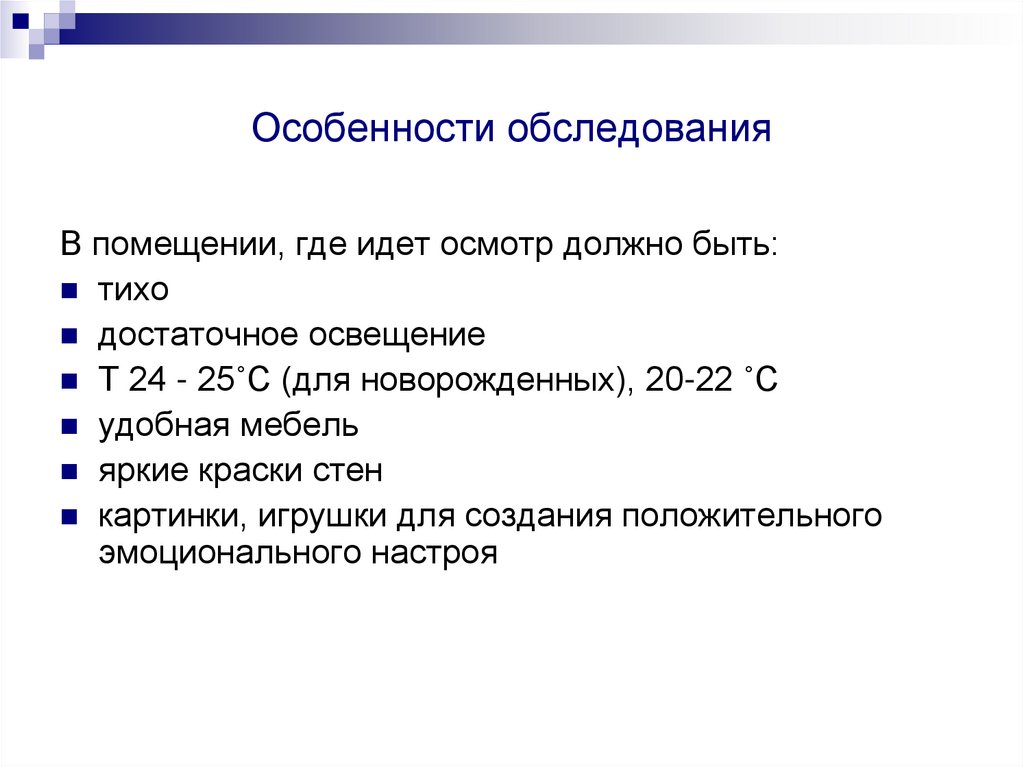 Особенности обследования

В помещении, где идет осмотр должно быть:
- тихо
- достаточное освещение
- Т 24 - 25˚С (для новорожденных), 20-22 ˚С
- удобная мебель
- яркие краски стен
- картинки, игрушки для создания положительного эмоционального настроя